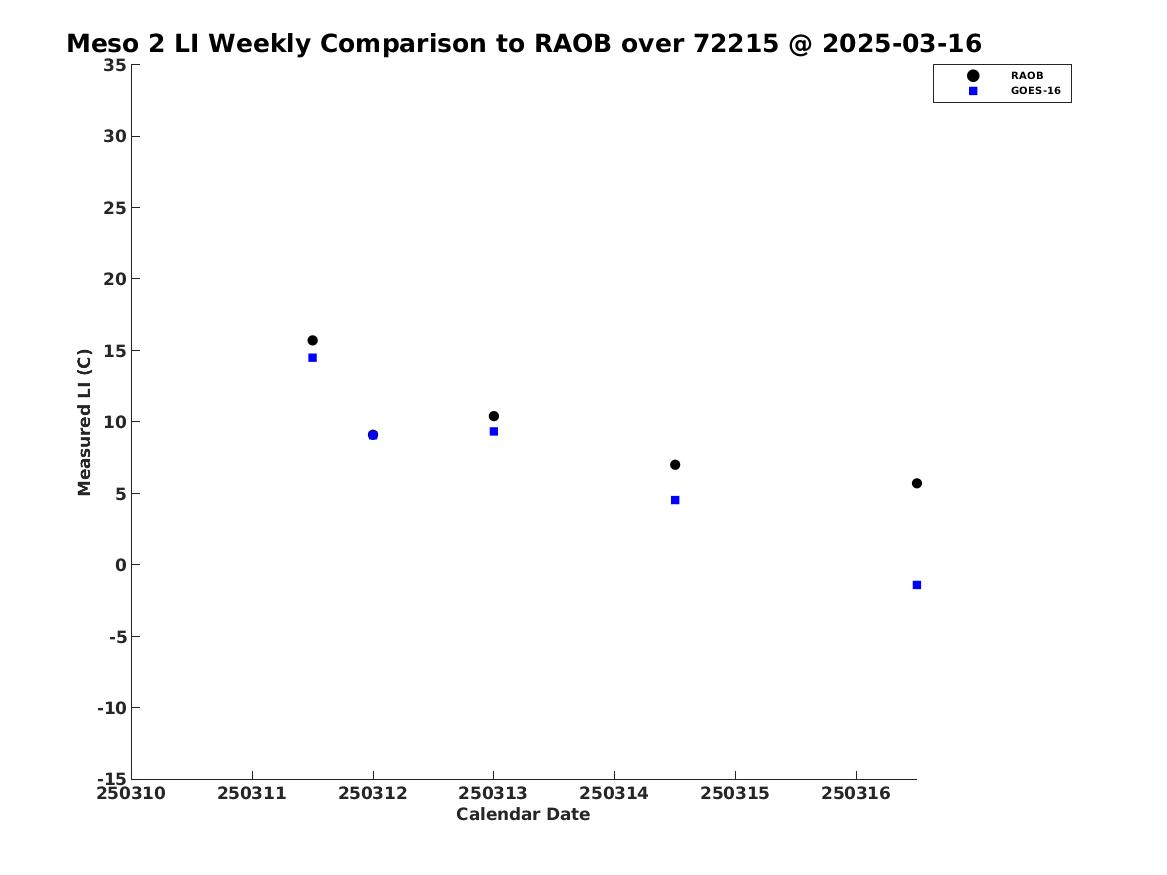 Meso 2 LI Weekly Comparison to RAOB over 72215 @ 2025-03-16

RAOB
GOES-16

Measured LI (C)

35
30
25
20
15
10
5
0
-5
-10
-15

250310
250311
250312
250313
250314
250315
250316

Calendar Date